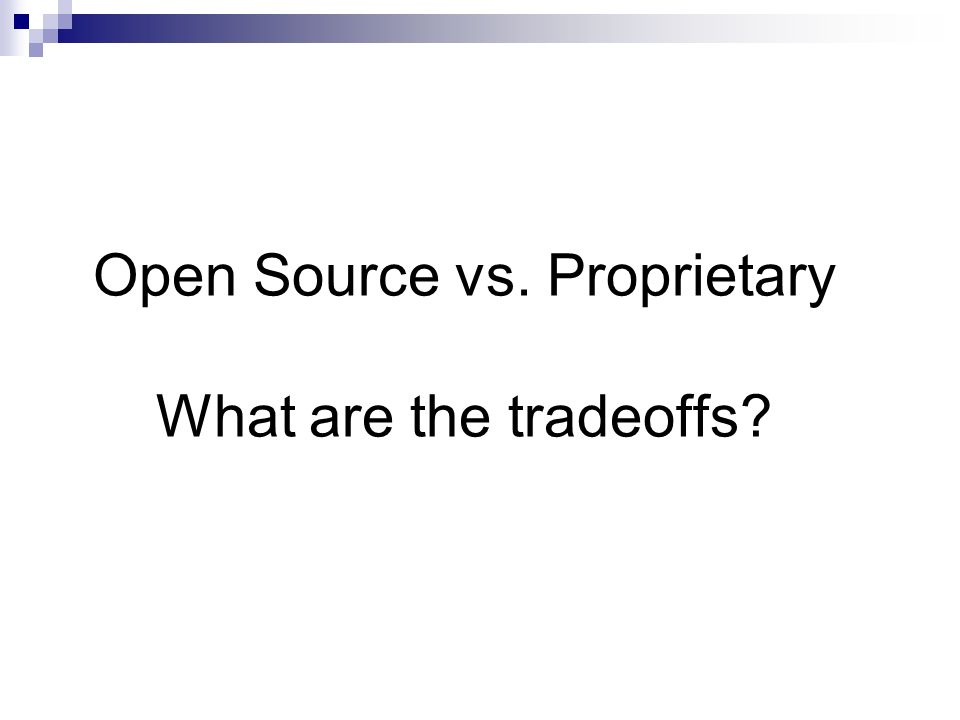 Open Source vs. Proprietary

What are the tradeoffs?